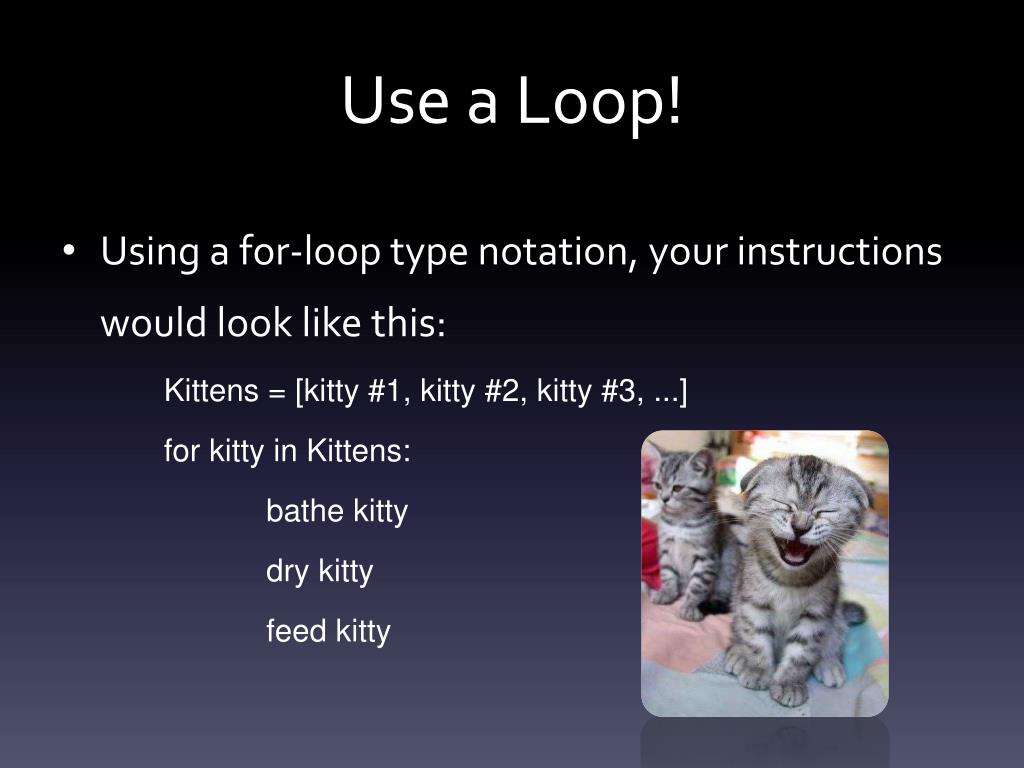 Use a Loop!

• Using a for-loop type notation, your instructions would look like this:

Kittens = [kitty #1, kitty #2, kitty #3, ...]

for kitty in Kittens:

bathe kitty

dry kitty

feed kitty